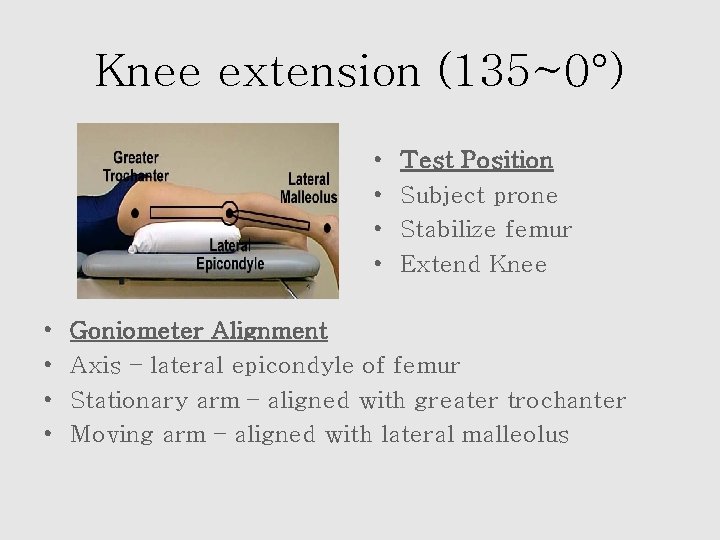 Knee extension (135~0°)

Greater Trochanter

Lateral Malleolus

Lateral Epicondyle

• Test Position
• Subject prone
• Stabilize femur
• Extend Knee

• Goniometer Alignment
• Axis – lateral epicondyle of femur
• Stationary arm – aligned with greater trochanter
• Moving arm – aligned with lateral malleolus